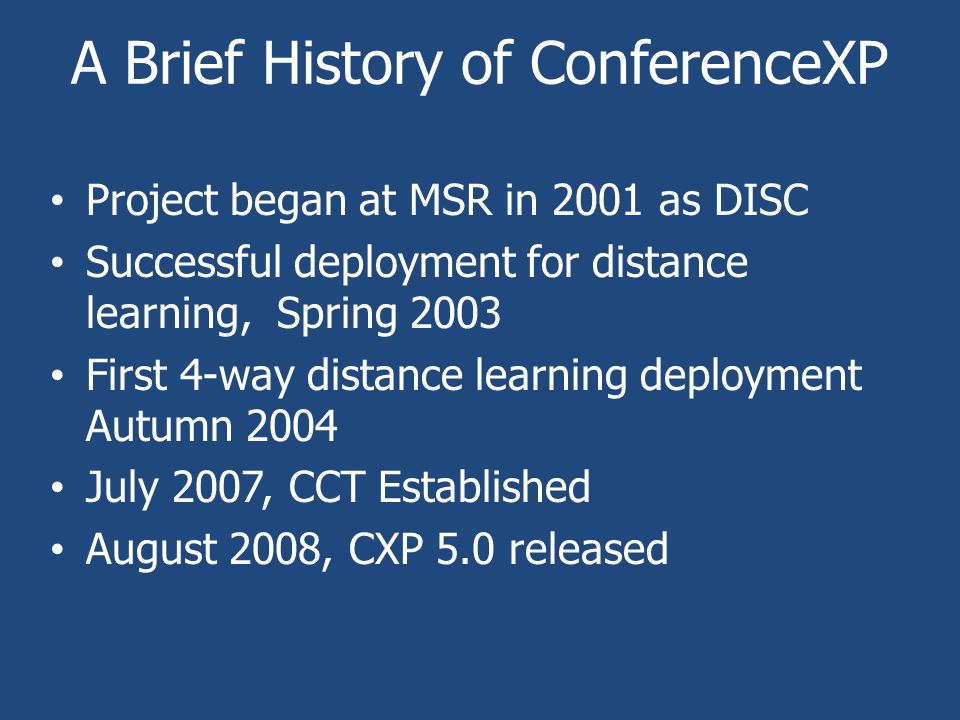 A Brief History of ConferenceXP

• Project began at MSR in 2001 as DISC
• Successful deployment for distance learning, Spring 2003
• First 4-way distance learning deployment Autumn 2004
• July 2007, CCT Established
• August 2008, CXP 5.0 released